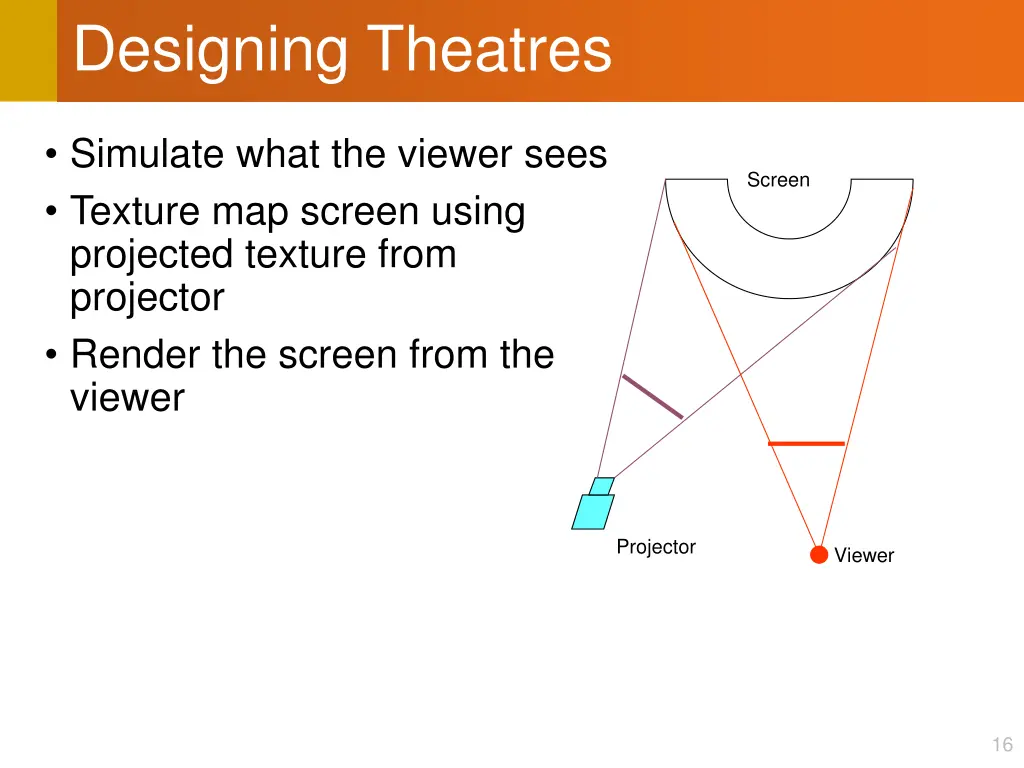 Designing Theatres

• Simulate what the viewer sees
• Texture map screen using projected texture from projector
• Render the screen from the viewer

Screen

Projector

Viewer

16